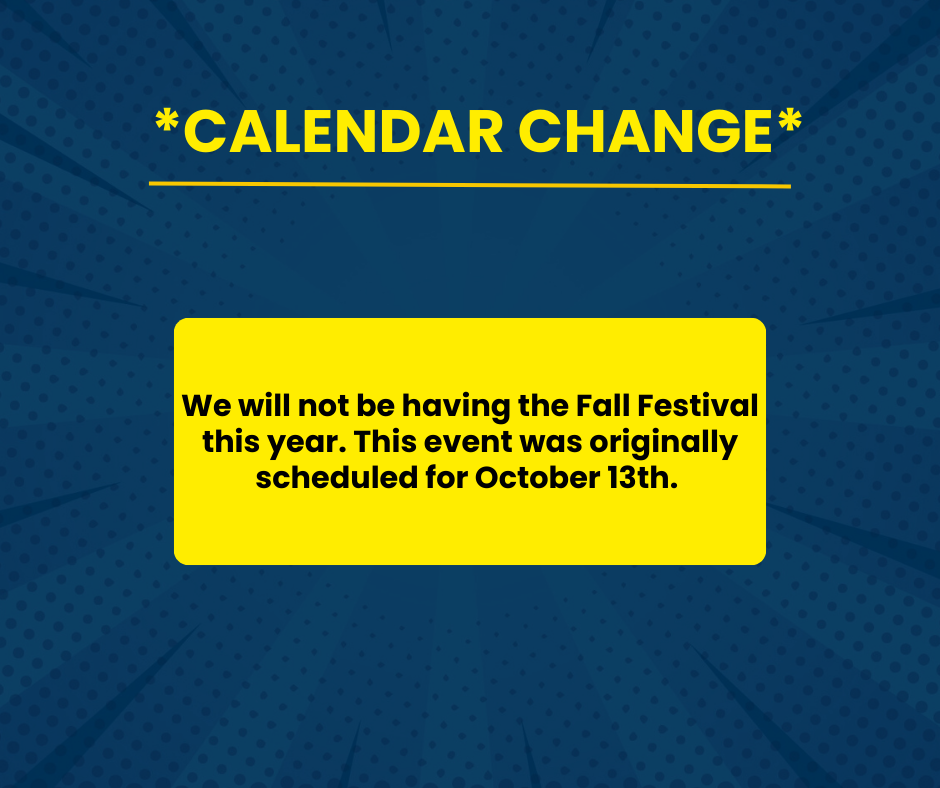 *CALENDAR CHANGE*

We will not be having the Fall Festival this year. This event was originally scheduled for October 13th.